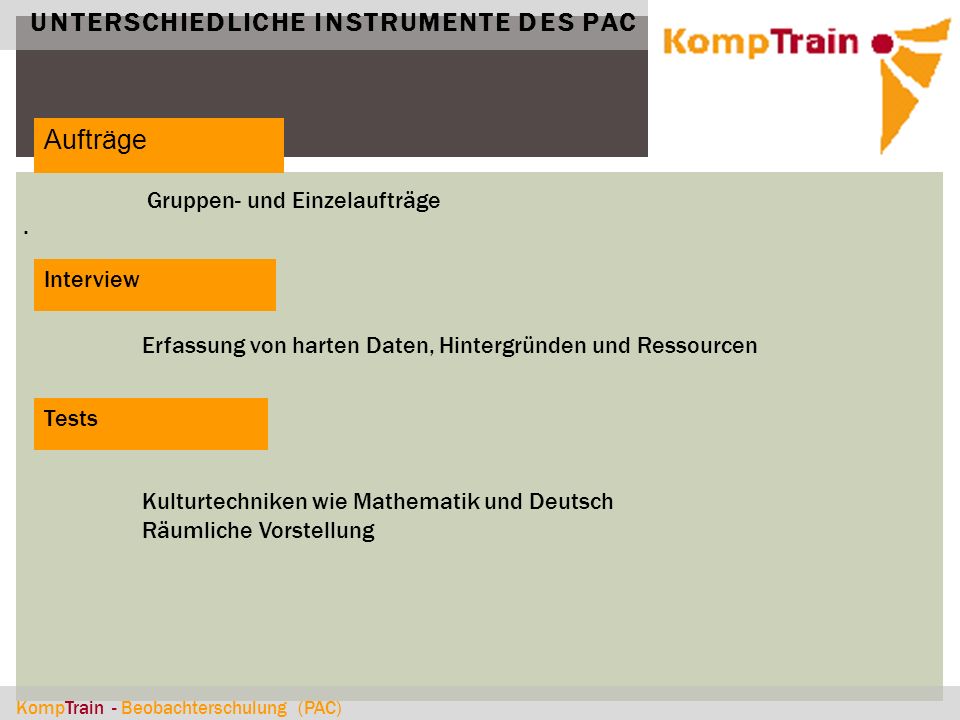 UNTERSCHIEDLICHE INSTRUMENTE DES PAC

KompTrain

Aufträge

Gruppen- und Einzelaufträge

.

Interview

Erfassung von harten Daten, Hintergründen und Ressourcen

Tests

Kulturtechniken wie Mathematik und Deutsch
Räumliche Vorstellung

KompTrain - Beobachterschulung (PAC)